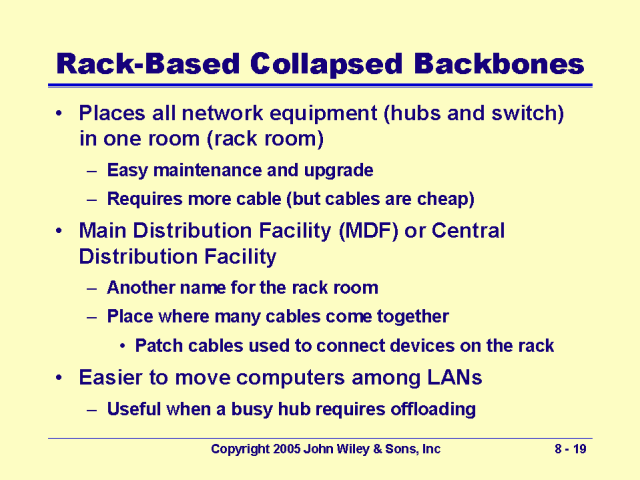 Rack-Based Collapsed Backbones

• Places all network equipment (hubs and switch) in one room (rack room)

– Easy maintenance and upgrade

– Requires more cable (but cables are cheap)

• Main Distribution Facility (MDF) or Central Distribution Facility

– Another name for the rack room

– Place where many cables come together

• Patch cables used to connect devices on the rack

• Easier to move computers among LANs

– Useful when a busy hub requires offloading

Copyright 2005 John Wiley & Sons, Inc

8 - 19